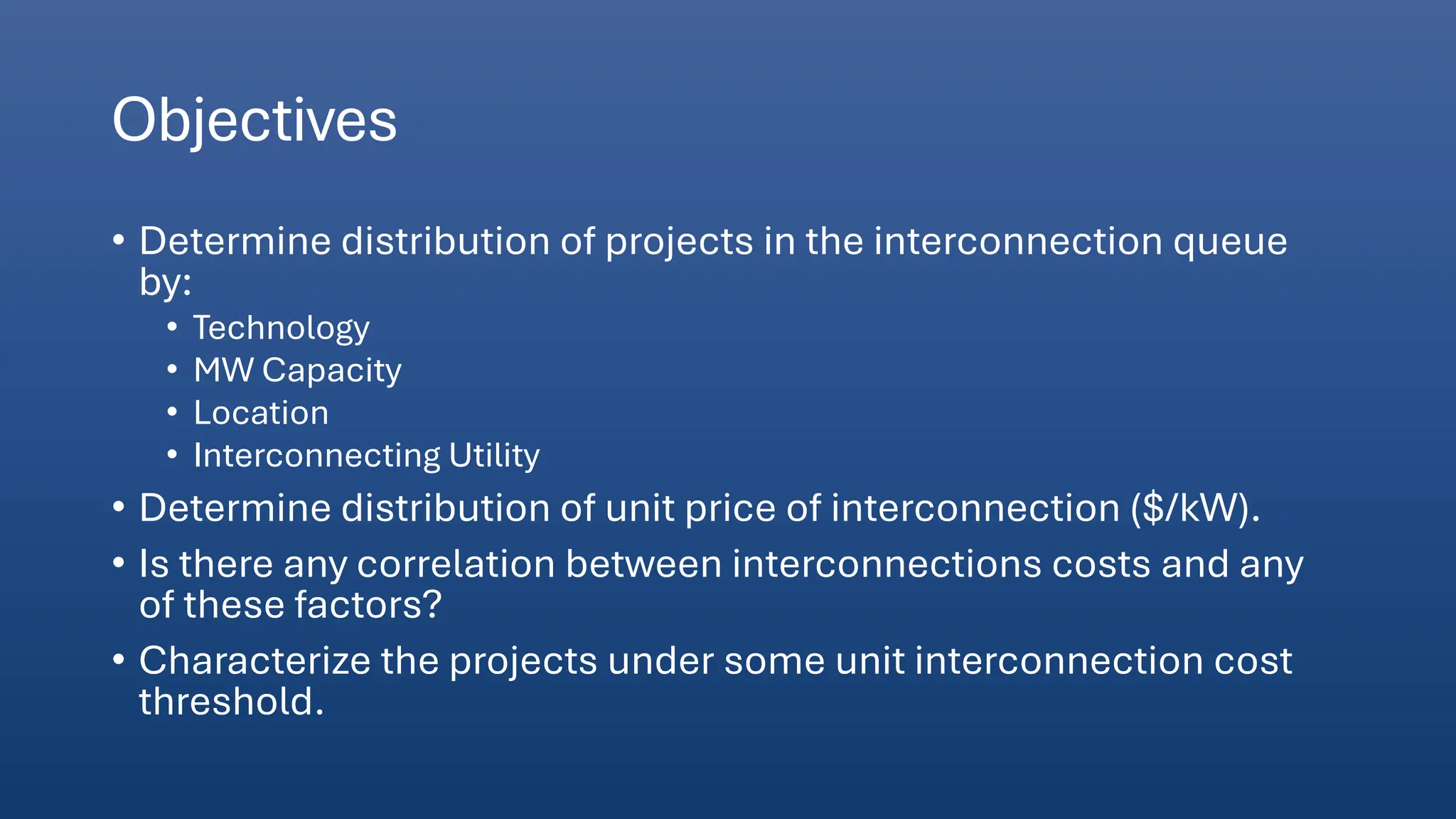 Objectives

• Determine distribution of projects in the interconnection queue by:
  • Technology
  • MW Capacity
  • Location
  • Interconnecting Utility
• Determine distribution of unit price of interconnection (\$/kW).
• Is there any correlation between interconnections costs and any of these factors?
• Characterize the projects under some unit interconnection cost threshold.